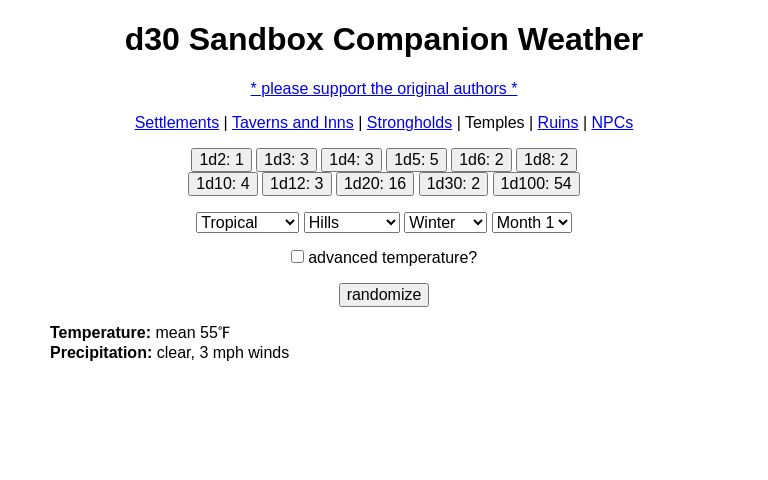 d30 Sandbox Companion Weather

* please support the original authors *

Settlements | Taverns and Inns | Strongholds | Temples | Ruins | NPCs

1d2: 1 1d3: 3 1d4: 3 1d5: 5 1d6: 2 1d8: 2
1d10: 4 1d12: 3 1d20: 16 1d30: 2 1d100: 54

Tropical Hills Winter Month 1

advanced temperature?

randomize

**Temperature:** mean 55℉
**Precipitation:** clear, 3 mph winds